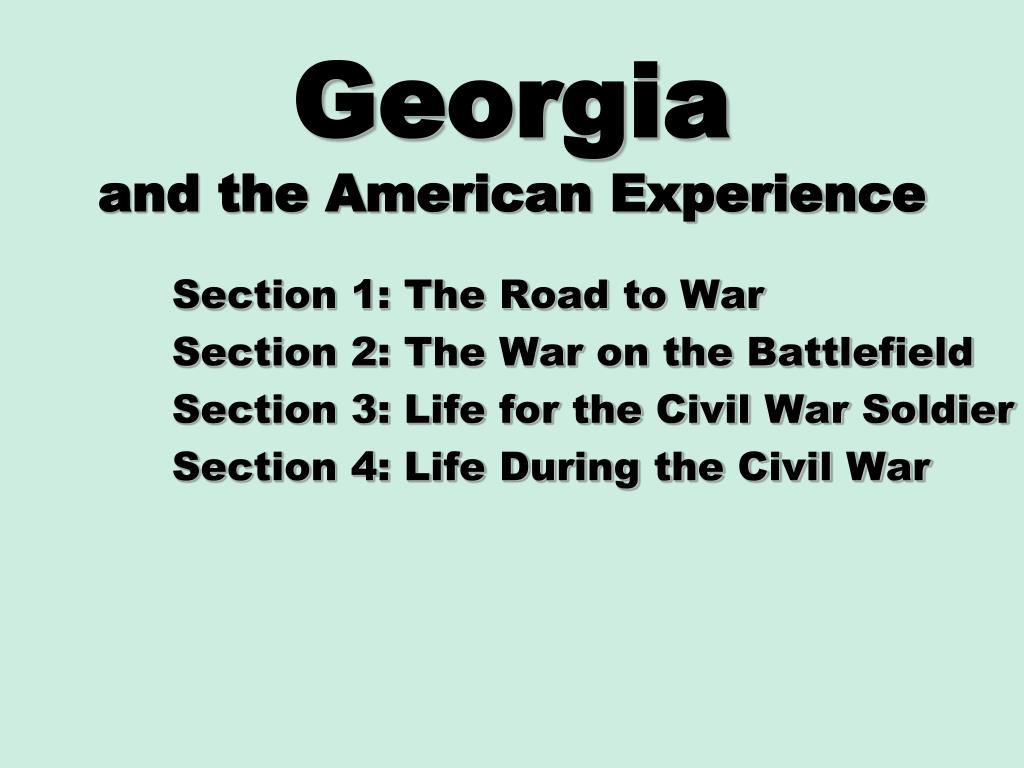 Georgia
and the American Experience

Section 1: The Road to War
Section 2: The War on the Battlefield
Section 3: Life for the Civil War Soldier
Section 4: Life During the Civil War